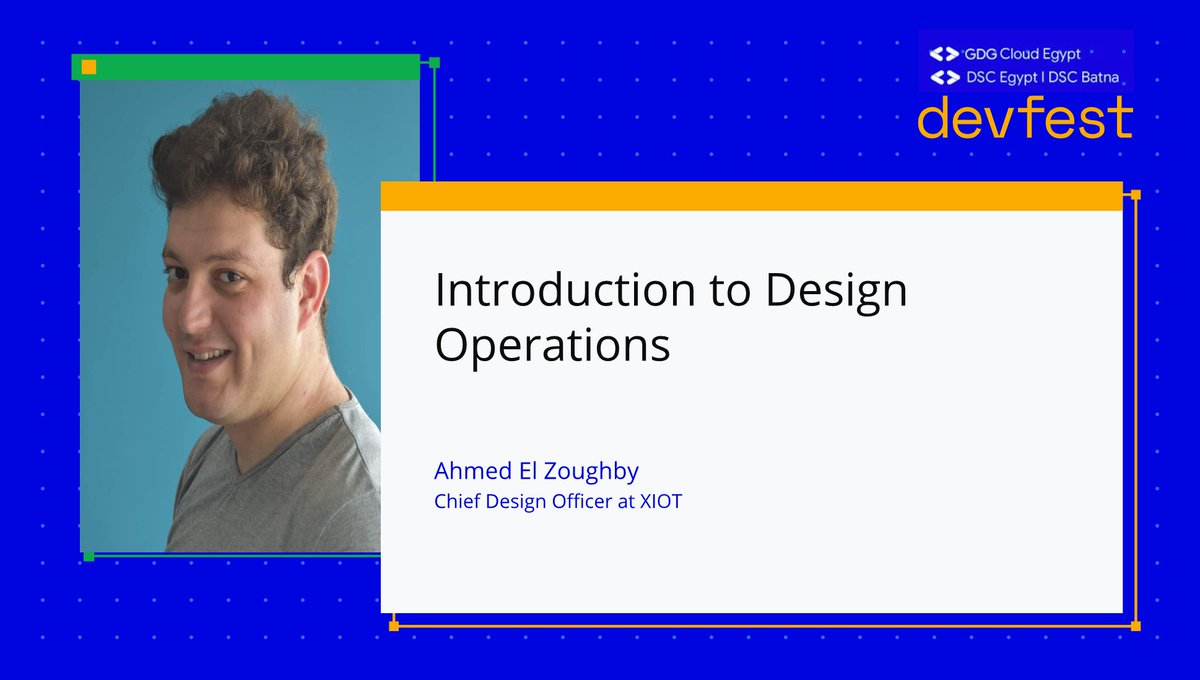 GDG Cloud Egypt
DSC Egypt I DSC Batna
devfest

Introduction to Design Operations

Ahmed El Zoughby
Chief Design Officer at XIOT